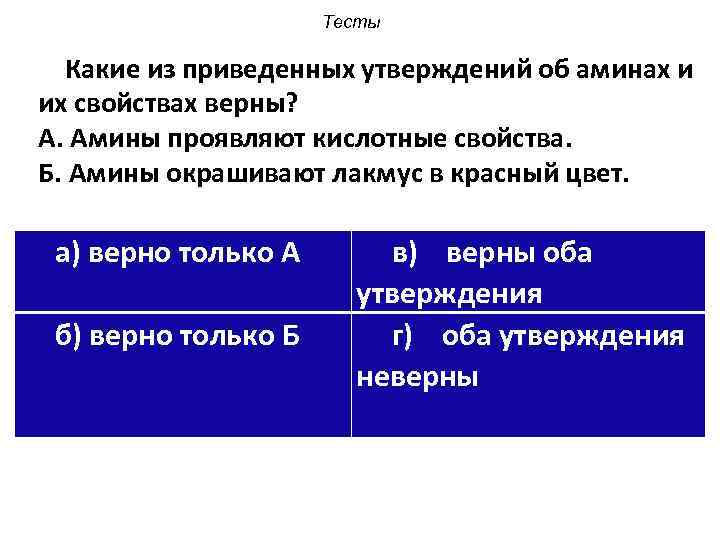 Тесты

Какие из приведенных утверждений об аминах и их свойствах верны?
А. Амины проявляют кислотные свойства.
Б. Амины окрашивают лакмус в красный цвет.

| а) верно только А | в) верны оба утверждения |
|---|---|
| б) верно только Б | г) оба утверждения неверны |